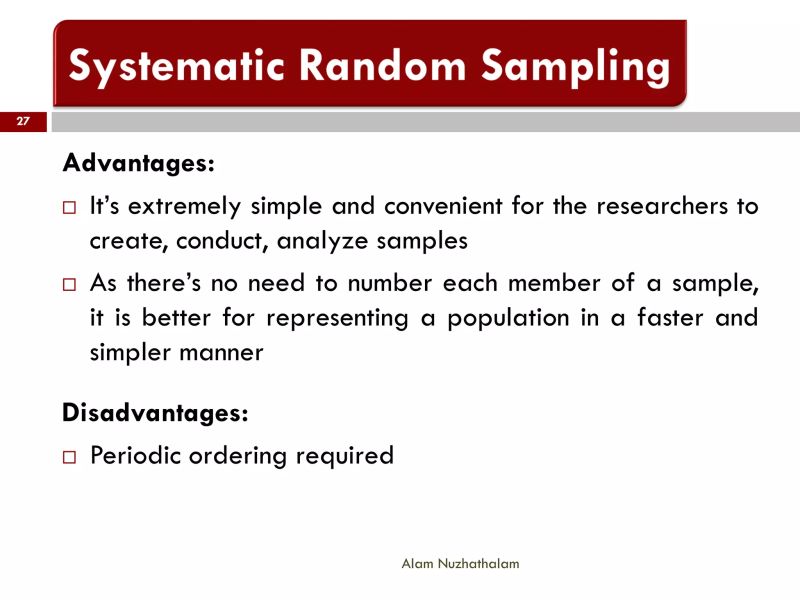 Systematic Random Sampling

27

Advantages:

□ It's extremely simple and convenient for the researchers to create, conduct, analyze samples

□ As there's no need to number each member of a sample, it is better for representing a population in a faster and simpler manner

Disadvantages:

□ Periodic ordering required

Alam Nuzhathalam